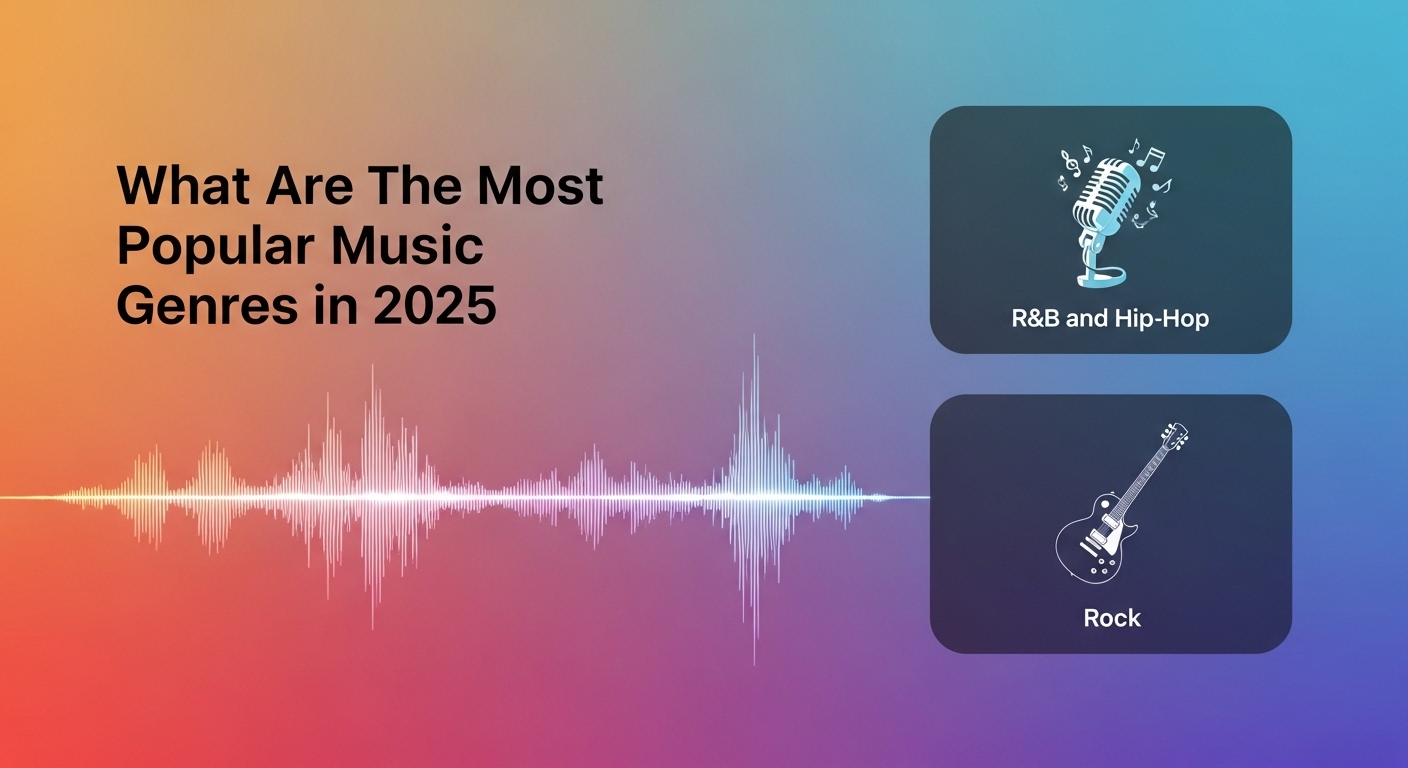 What Are The Most Popular Music Genres in 2025

R&B and Hip-Hop

Rock